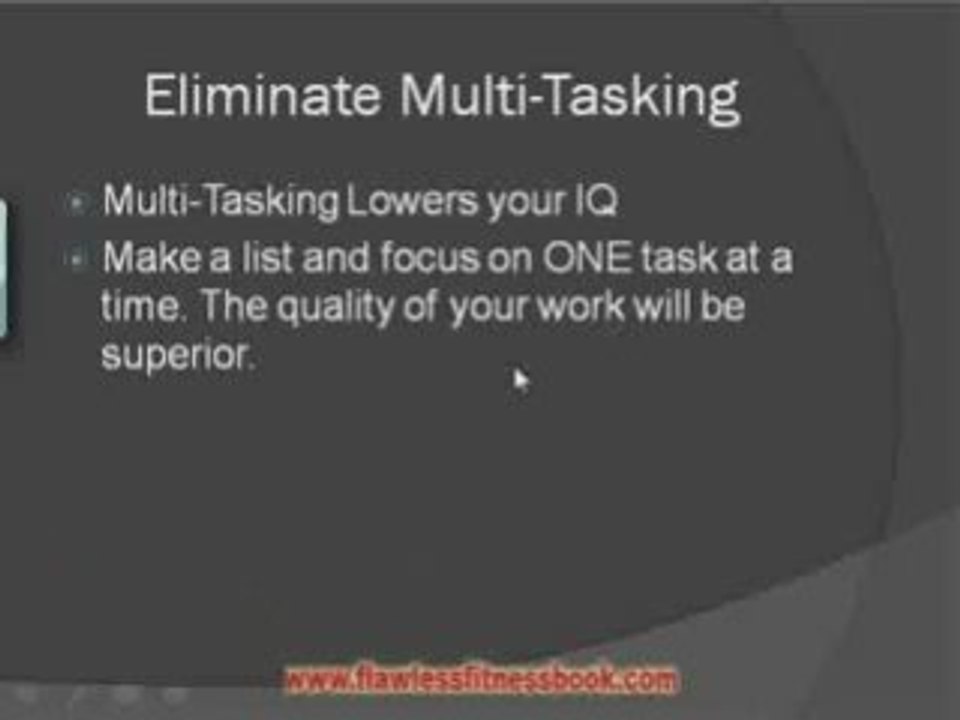 Eliminate Multi-Tasking

• Multi-Tasking Lowers your IQ
• Make a list and focus on ONE task at a time. The quality of your work will be superior.

www.flawlessfitnessbook.com